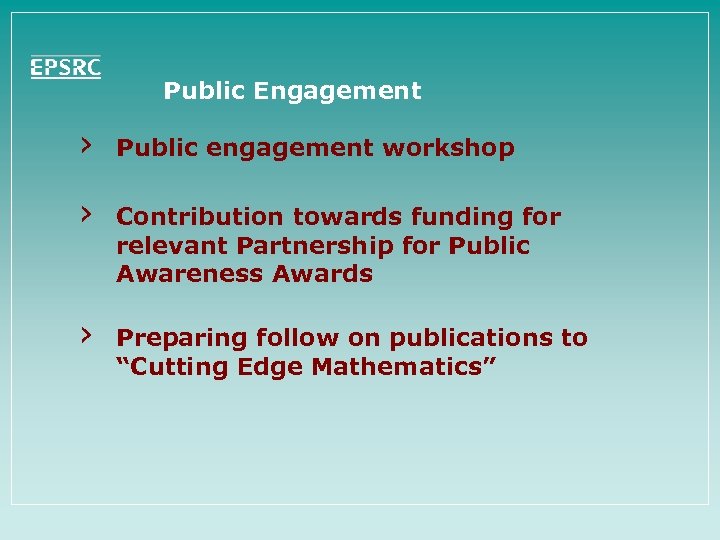 EPSRC

Public Engagement

› Public engagement workshop

› Contribution towards funding for relevant Partnership for Public Awareness Awards

› Preparing follow on publications to “Cutting Edge Mathematics”